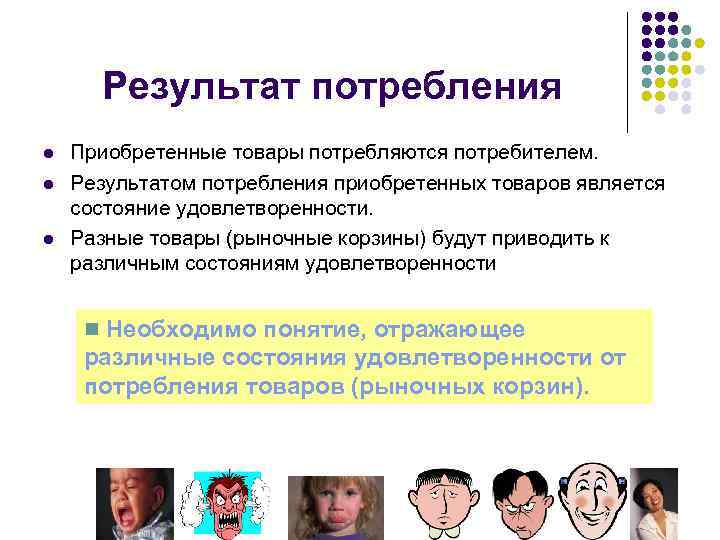 Результат потребления

- Приобретенные товары потребляются потребителем.
- Результатом потребления приобретенных товаров является состояние удовлетворенности.
- Разные товары (рыночные корзины) будут приводить к различным состояниям удовлетворенности

Необходимо понятие, отражающее различные состояния удовлетворенности от потребления товаров (рыночных корзин).